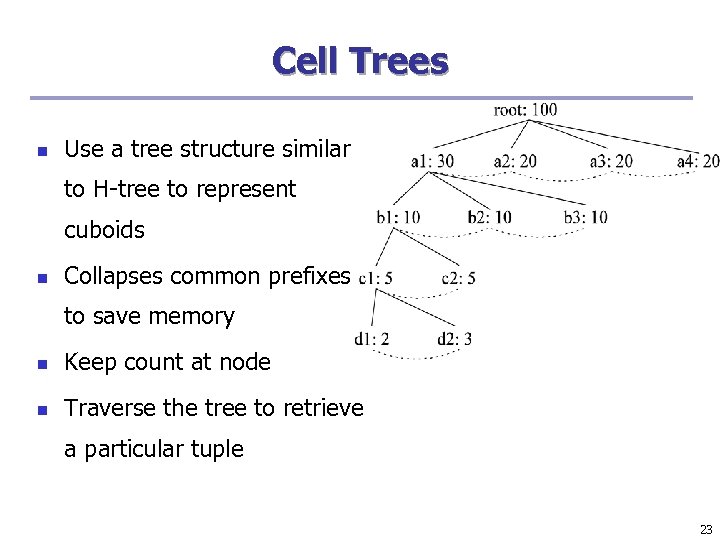 Cell Trees

- Use a tree structure similar to H-tree to represent cuboids
- Collapses common prefixes to save memory
- Keep count at node
- Traverse the tree to retrieve a particular tuple

root: 100

a1: 30
a2: 20
a3: 20
a4: 20

b1: 10
b2: 10
b3: 10

c1: 5
c2: 5

d1: 2
d2: 3

23